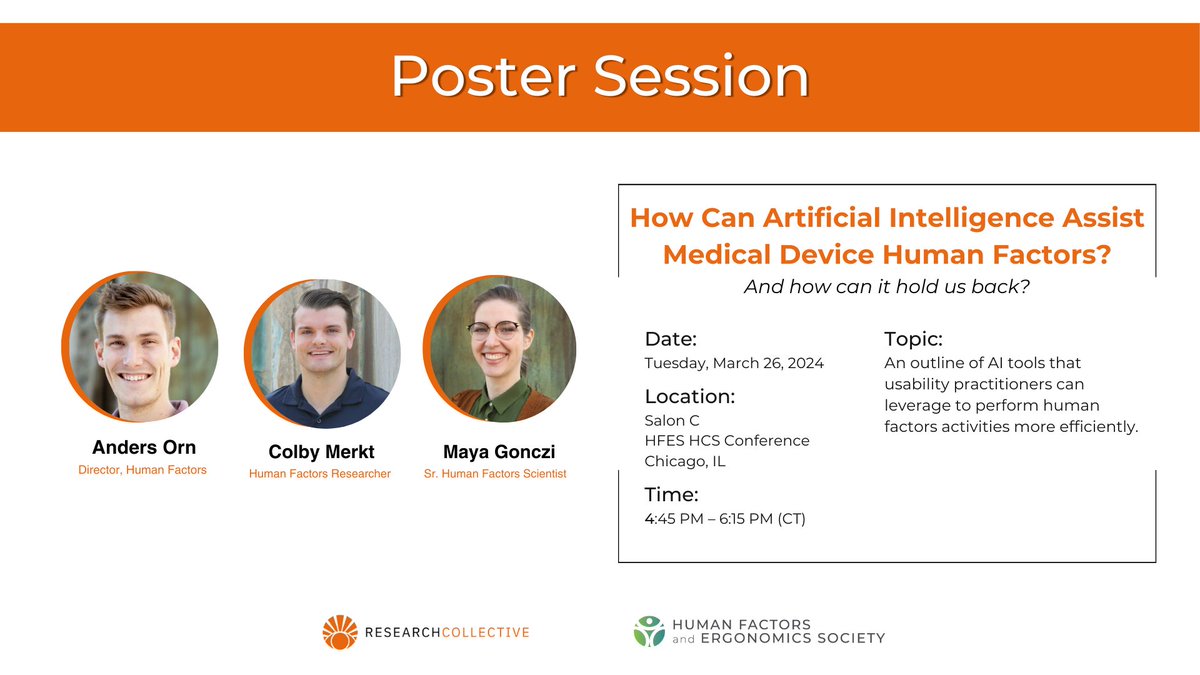 Poster Session

Anders Orn
Director, Human Factors

Colby Merkt
Human Factors Researcher

Maya Gonczi
Sr. Human Factors Scientist

How Can Artificial Intelligence Assist Medical Device Human Factors?

And how can it hold us back?

Date:
Tuesday, March 26, 2024

Location:
Salon C
HFES HCS Conference
Chicago, IL

Time:
4:45 PM – 6:15 PM (CT)

Topic:
An outline of AI tools that usability practitioners can leverage to perform human factors activities more efficiently.

RESEARCHCOLLECTIVE

HUMAN FACTORS and ERGONOMICS SOCIETY